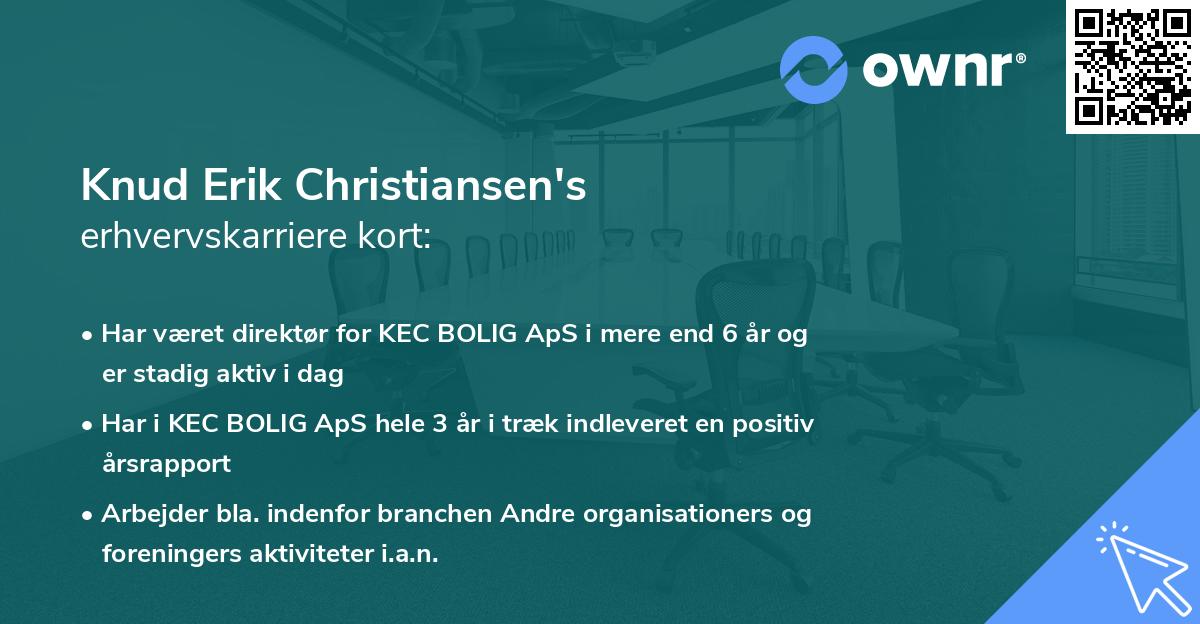 ownr®

Knud Erik Christiansen's
erhvervskarriere kort:

• Har været direktør for KEC BOLIG ApS i mere end 6 år og er stadig aktiv i dag

• Har i KEC BOLIG ApS hele 3 år i træk indleveret en positiv årsrapport

• Arbejder bla. indenfor branchen Andre organisationers og foreningers aktiviteter i.a.n.